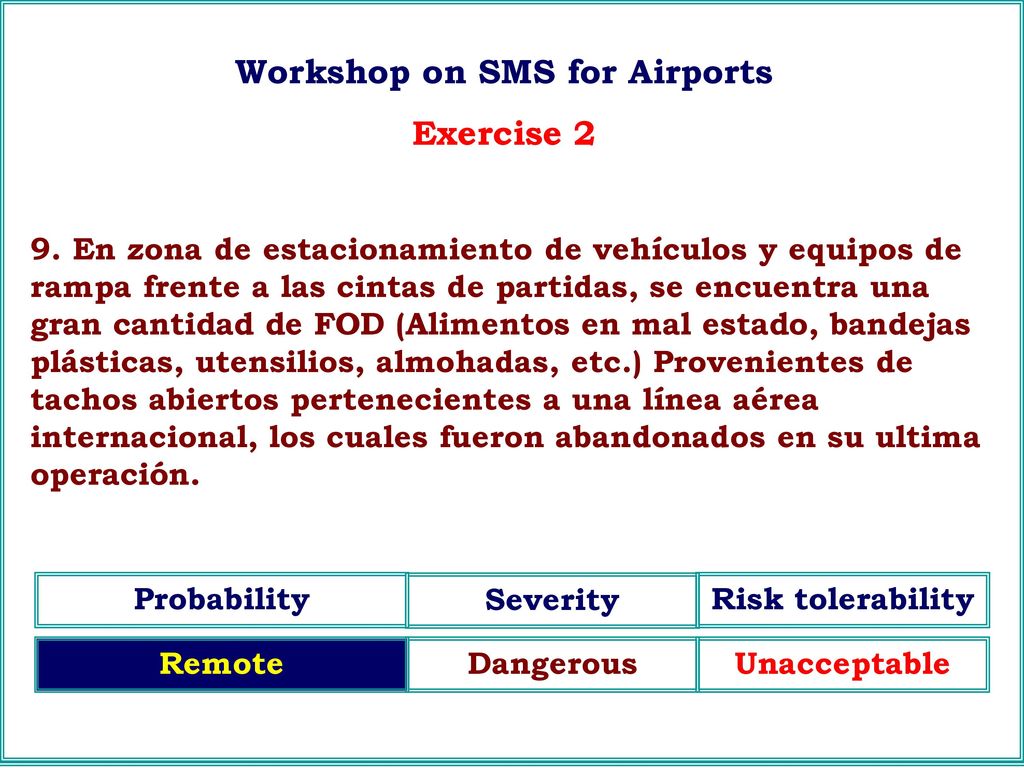 Workshop on SMS for Airports

Exercise 2

9. En zona de estacionamiento de vehículos y equipos de rampa frente a las cintas de partidas, se encuentra una gran cantidad de FOD (Alimentos en mal estado, bandejas plásticas, utensilios, almohadas, etc.) Provenientes de tachos abiertos pertenecientes a una línea aérea internacional, los cuales fueron abandonados en su ultima operación.

| Probability | Severity | Risk tolerability |
|---|---|---|
| Remote | Dangerous | Unacceptable |